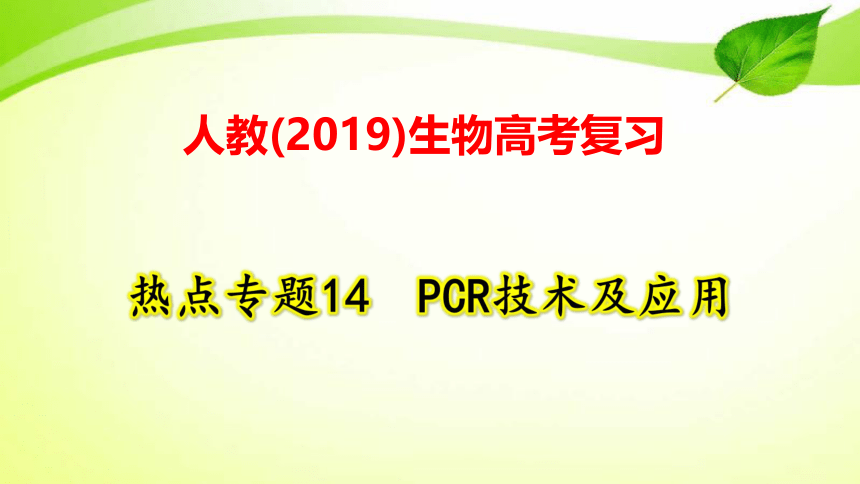 人教(2019)生物高考复习

热点专题14　PCR技术及应用